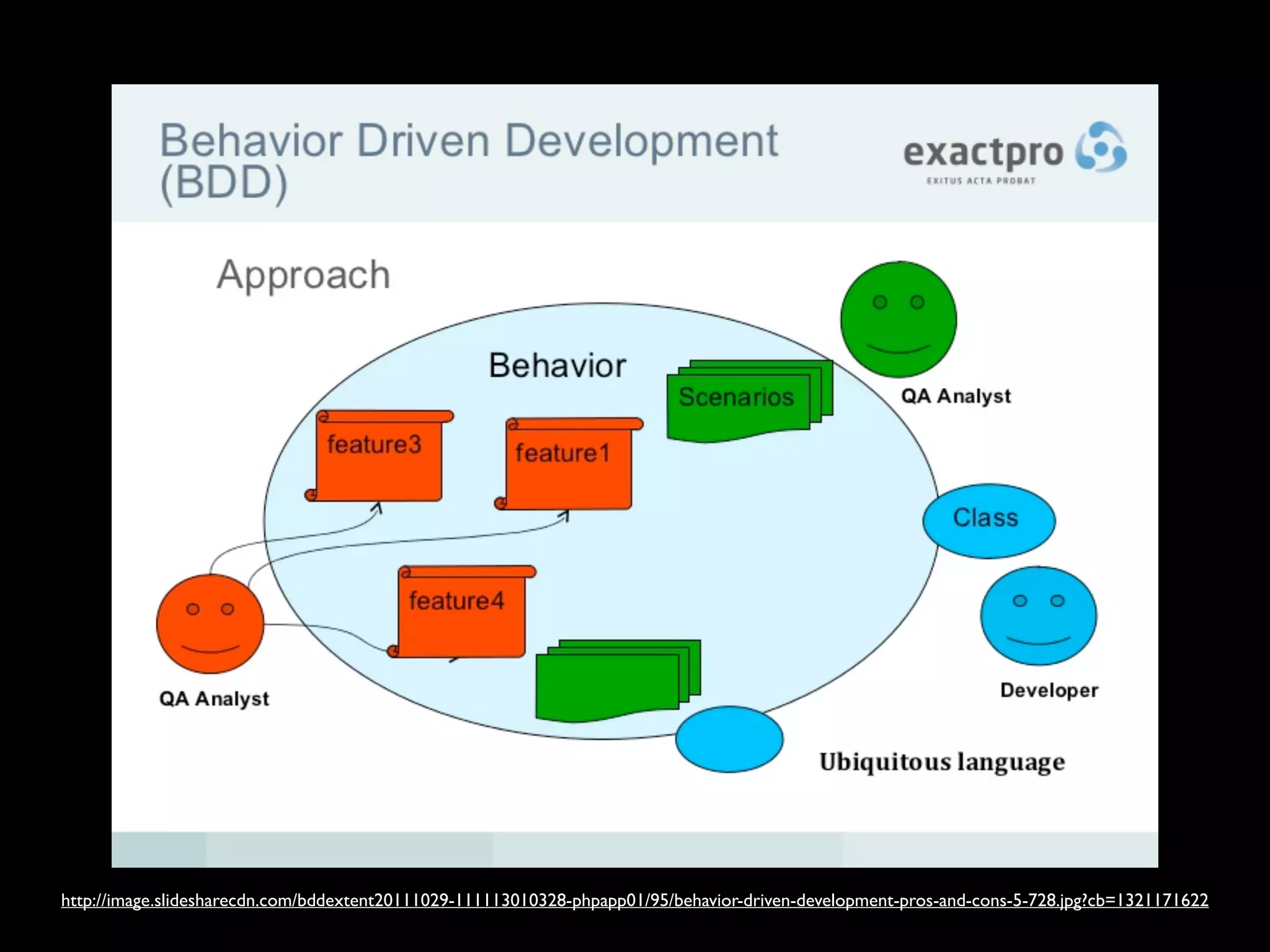 Behavior Driven Development (BDD)

exactpro
EXITUS ACTA PROBAT

Approach

Behavior

Scenarios

QA Analyst

feature3

feature1

Class

feature4

QA Analyst

Developer

Ubiquitous language

http://image.slidesharecdn.com/bddextent20111029-111113010328-phpapp01/95/behavior-driven-development-pros-and-cons-5-728.jpg?cb=1321171622